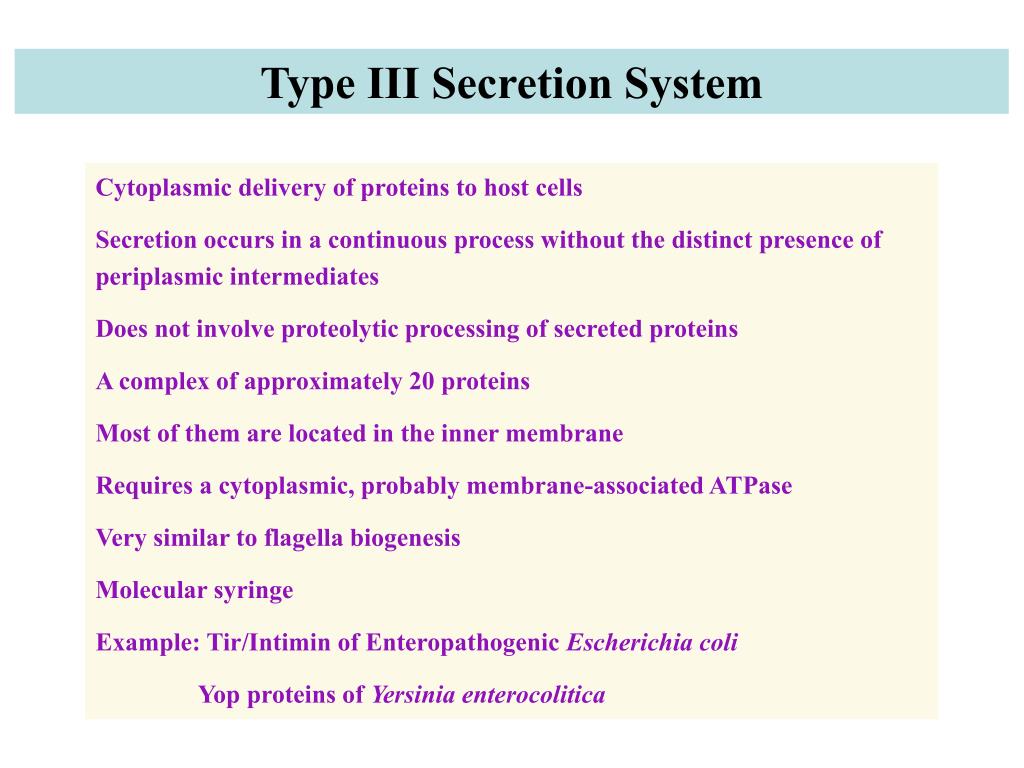 Type III Secretion System

Cytoplasmic delivery of proteins to host cells

Secretion occurs in a continuous process without the distinct presence of periplasmic intermediates

Does not involve proteolytic processing of secreted proteins

A complex of approximately 20 proteins

Most of them are located in the inner membrane

Requires a cytoplasmic, probably membrane-associated ATPase

Very similar to flagella biogenesis

Molecular syringe

Example: Tir/Intimin of Enteropathogenic Escherichia coli

Yop proteins of Yersinia enterocolitica